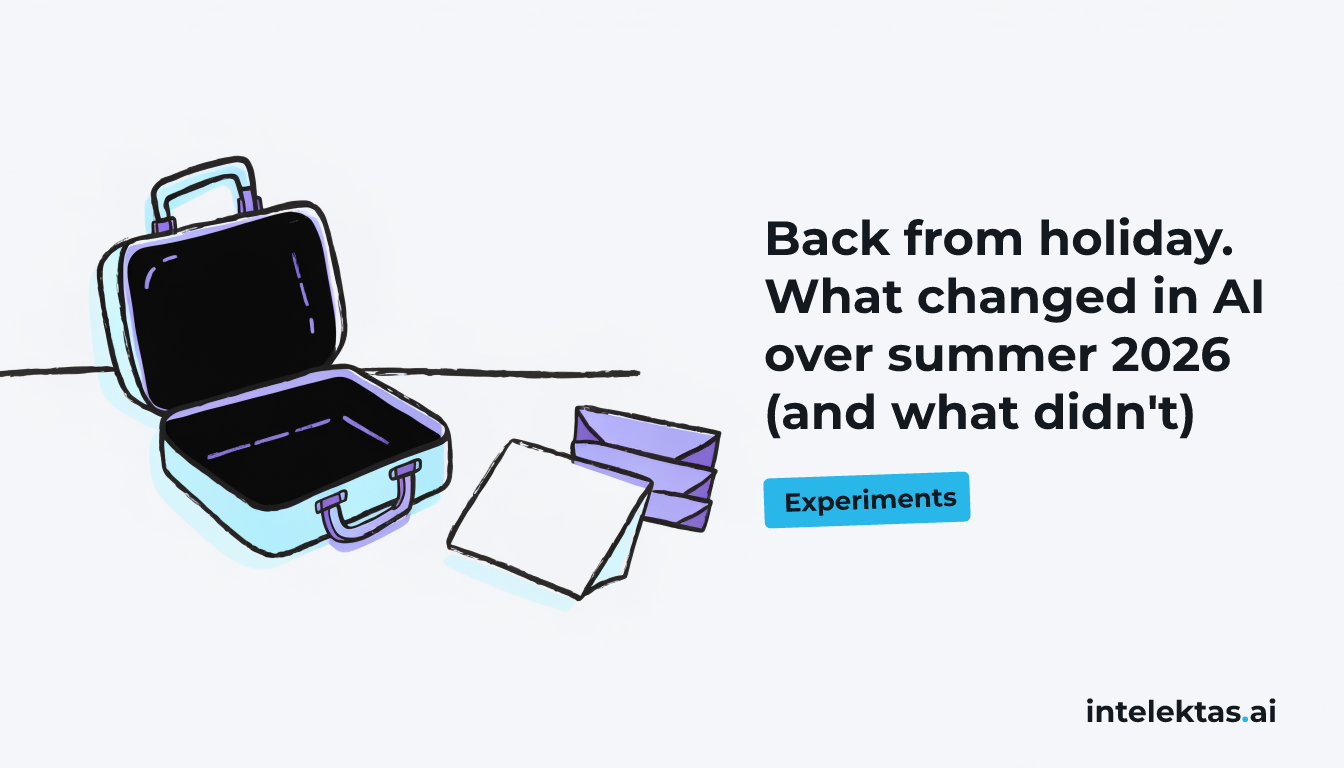 Back from holiday. What changed in AI over summer 2026 (and what didn't)

Experiments

intelektas.ai